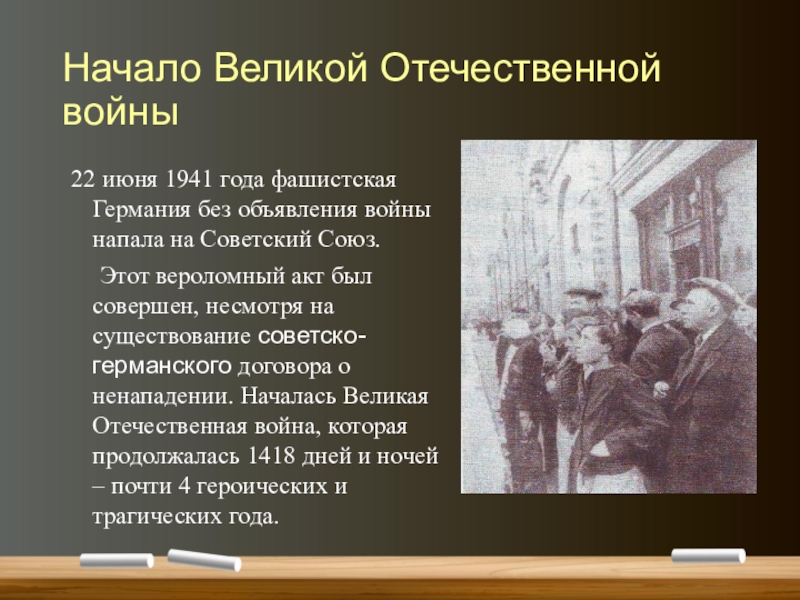 Начало Великой Отечественной войны

22 июня 1941 года фашистская Германия без объявления войны напала на Советский Союз.

Этот вероломный акт был совершен, несмотря на существование советско-германского договора о ненападении. Началась Великая Отечественная война, которая продолжалась 1418 дней и ночей – почти 4 героических и трагических года.